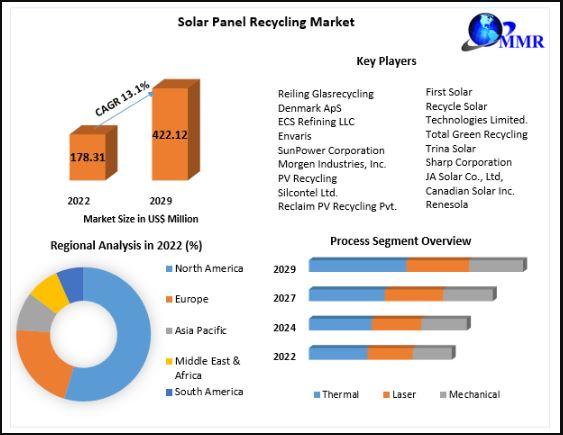 Solar Panel Recycling Market

MMR

CAGR 13.1%

178.31

422.12

2022

2029

Market Size in US$ Million

Key Players

Reiling Glasrecycling Denmark ApS
ECS Refining LLC
Envaris
SunPower Corporation
Morgen Industries, Inc.
PV Recycling
Silcontel Ltd.
Reclaim PV Recycling Pvt.

First Solar
Recycle Solar Technologies Limited.
Total Green Recycling
Trina Solar
Sharp Corporation
JA Solar Co., Ltd,
Canadian Solar Inc.
Renesola

Regional Analysis in 2022 (%)

North America
Europe
Asia Pacific
Middle East & Africa
South America

Process Segment Overview

2029
2027
2024
2022

Thermal
Laser
Mechanical